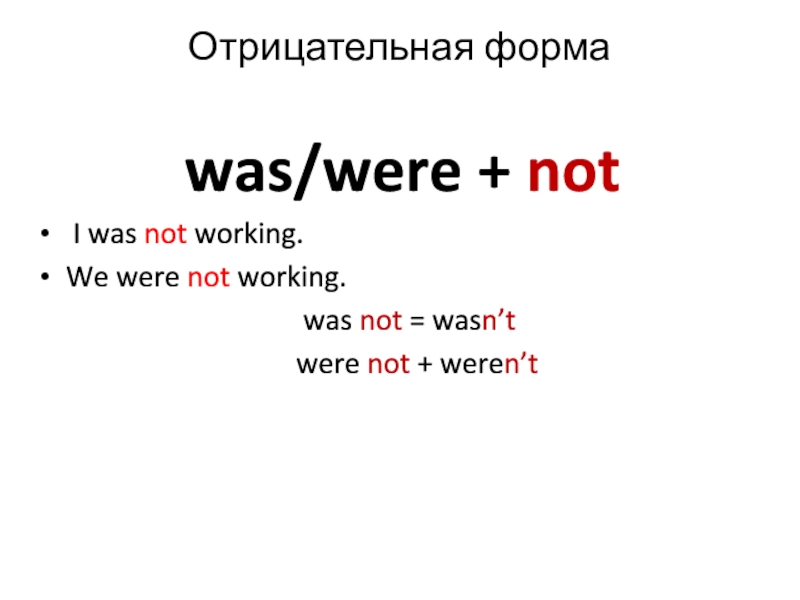 Отрицательная форма

was/were + not

• I was not working.
• We were not working.

was not = wasn’t

were not + weren’t